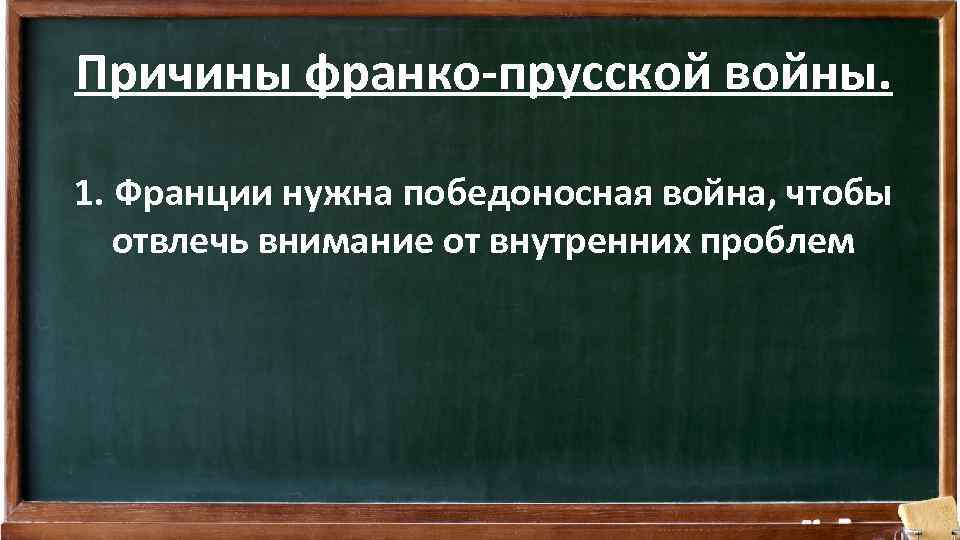 Причины франко-прусской войны.

1. Франции нужна победоносная война, чтобы отвлечь внимание от внутренних проблем